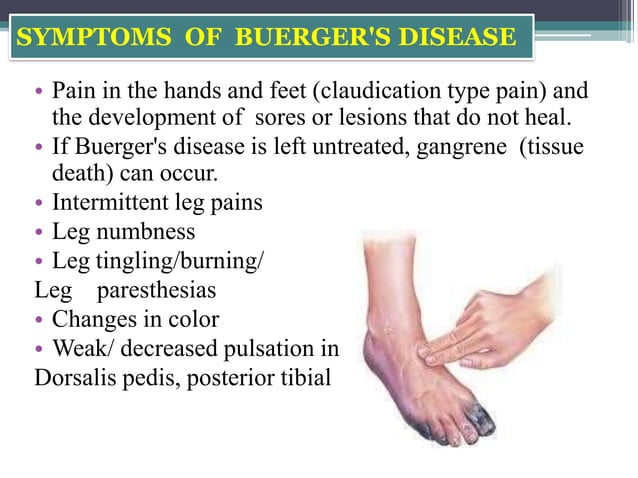 SYMPTOMS OF BUERGER'S DISEASE

• Pain in the hands and feet (claudication type pain) and the development of sores or lesions that do not heal.
• If Buerger's disease is left untreated, gangrene (tissue death) can occur.
• Intermittent leg pains
• Leg numbness
• Leg tingling/burning/
Leg paresthesias
• Changes in color
• Weak/ decreased pulsation in
Dorsalis pedis, posterior tibial